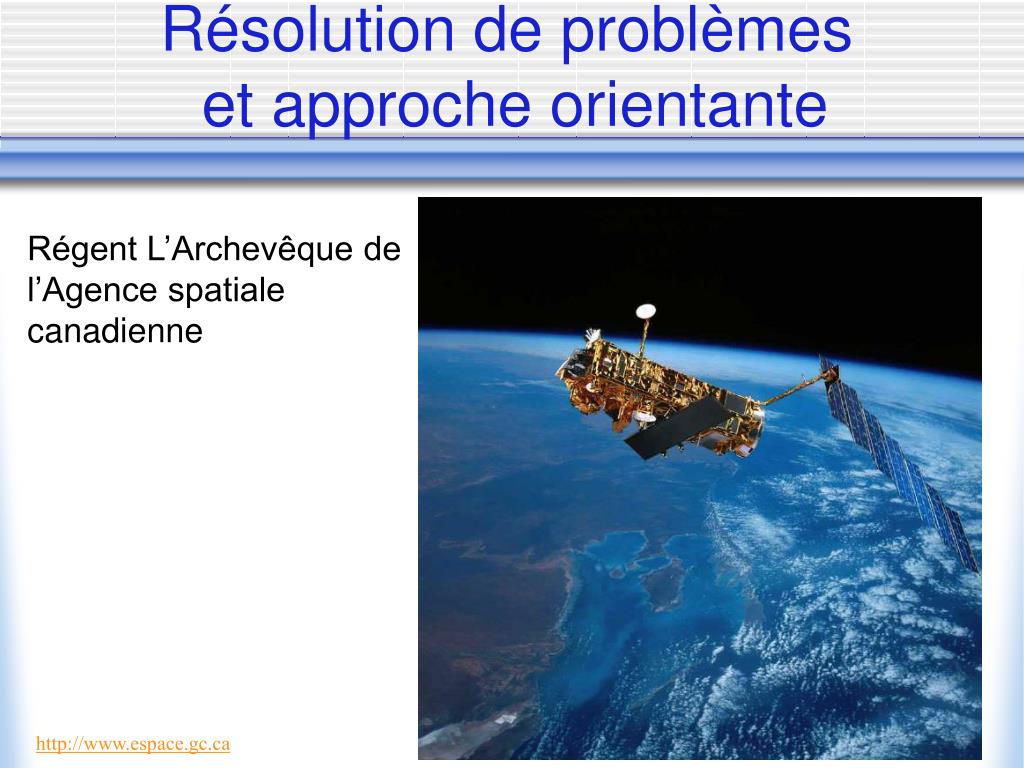 Résolution de problèmes et approche orientante

Régent L'Archevêque de l'Agence spatiale canadienne

http://www.espace.gc.ca